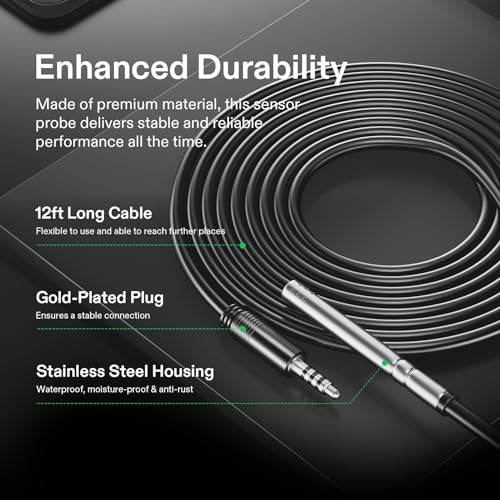 Enhanced Durability

Made of premium material, this sensor probe delivers stable and reliable performance all the time.

12ft Long Cable

Flexible to use and able to reach further places

Gold-Plated Plug

Ensures a stable connection

Stainless Steel Housing

Waterproof, moisture-proof & anti-rust